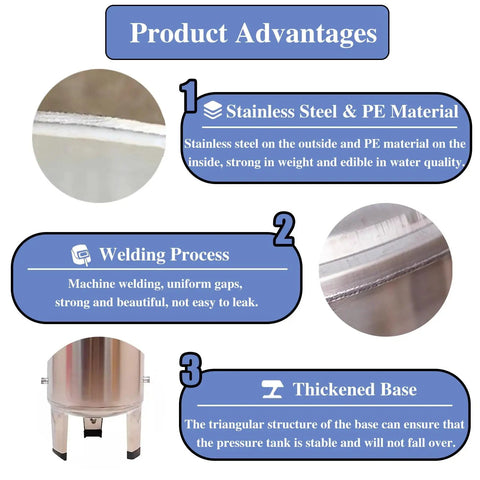 Product Advantages

1

Stainless Steel & PE Material

Stainless steel on the outside and PE material on the inside, strong in weight and edible in water quality.

2

Welding Process

Machine welding, uniform gaps, strong and beautiful, not easy to leak.

3

Thickened Base

The triangular structure of the base can ensure that the pressure tank is stable and will not fall over.